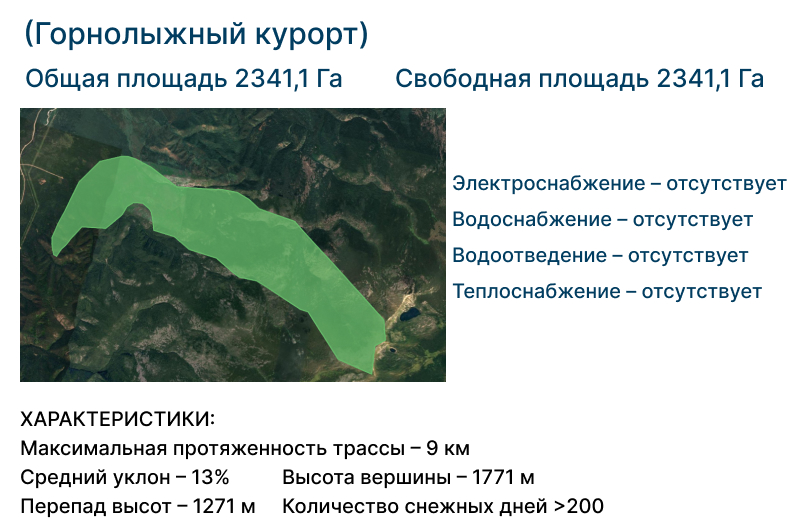 (Горнолыжный курорт)

Общая площадь 2341,1 Га

Свободная площадь 2341,1 Га

Электроснабжение – отсутствует
Водоснабжение – отсутствует
Водоотведение – отсутствует
Теплоснабжение – отсутствует

ХАРАКТЕРИСТИКИ:
Максимальная протяженность трассы – 9 км
Средний уклон – 13%
Высота вершины – 1771 м
Перепад высот – 1271 м
Количество снежных дней >200